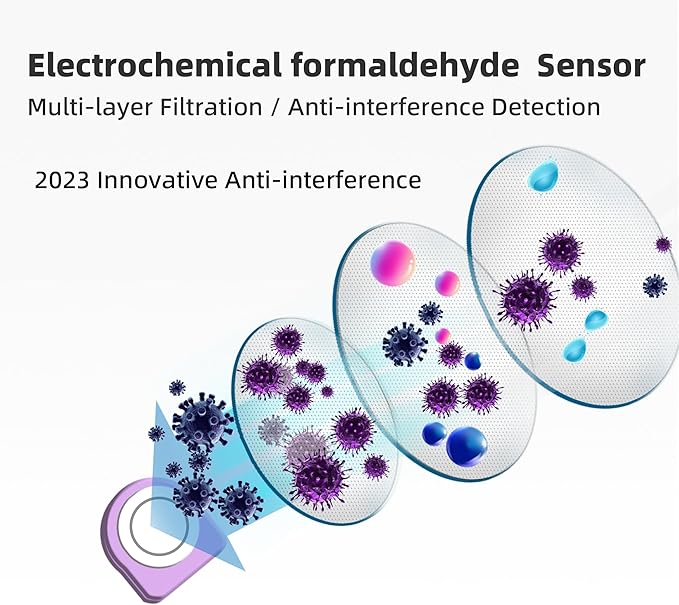 Electrochemical formaldehyde Sensor
Multi-layer Filtration / Anti-interference Detection

2023 Innovative Anti-interference